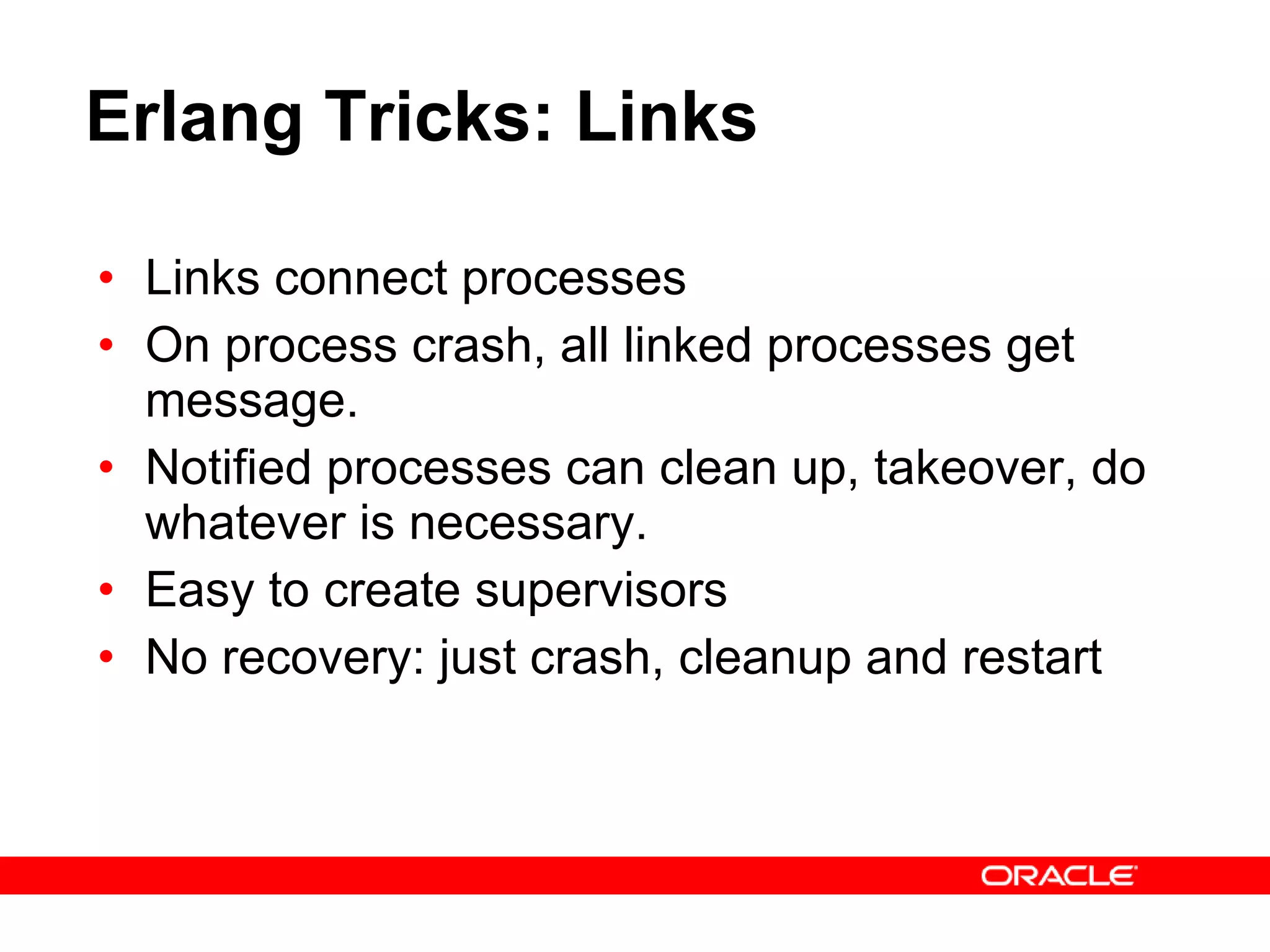 Erlang Tricks: Links

• Links connect processes
• On process crash, all linked processes get message.
• Notified processes can clean up, takeover, do whatever is necessary.
• Easy to create supervisors
• No recovery: just crash, cleanup and restart

ORACLE